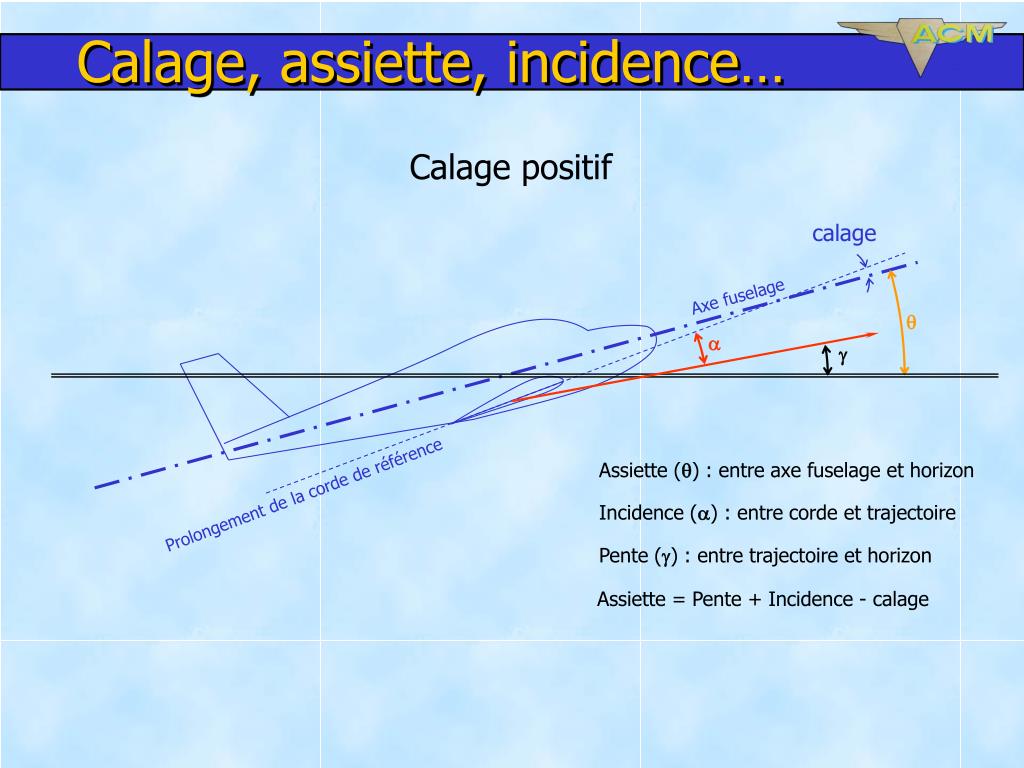 Calage, assiette, incidence…

ACM

Calage positif

calage

Axe fuselage

$\theta$

$\alpha$

$\gamma$

Prolongement de la corde de référence

Assiette ($\theta$) : entre axe fuselage et horizon

Incidence ($\alpha$) : entre corde et trajectoire

Pente ($\gamma$) : entre trajectoire et horizon

Assiette = Pente + Incidence - calage